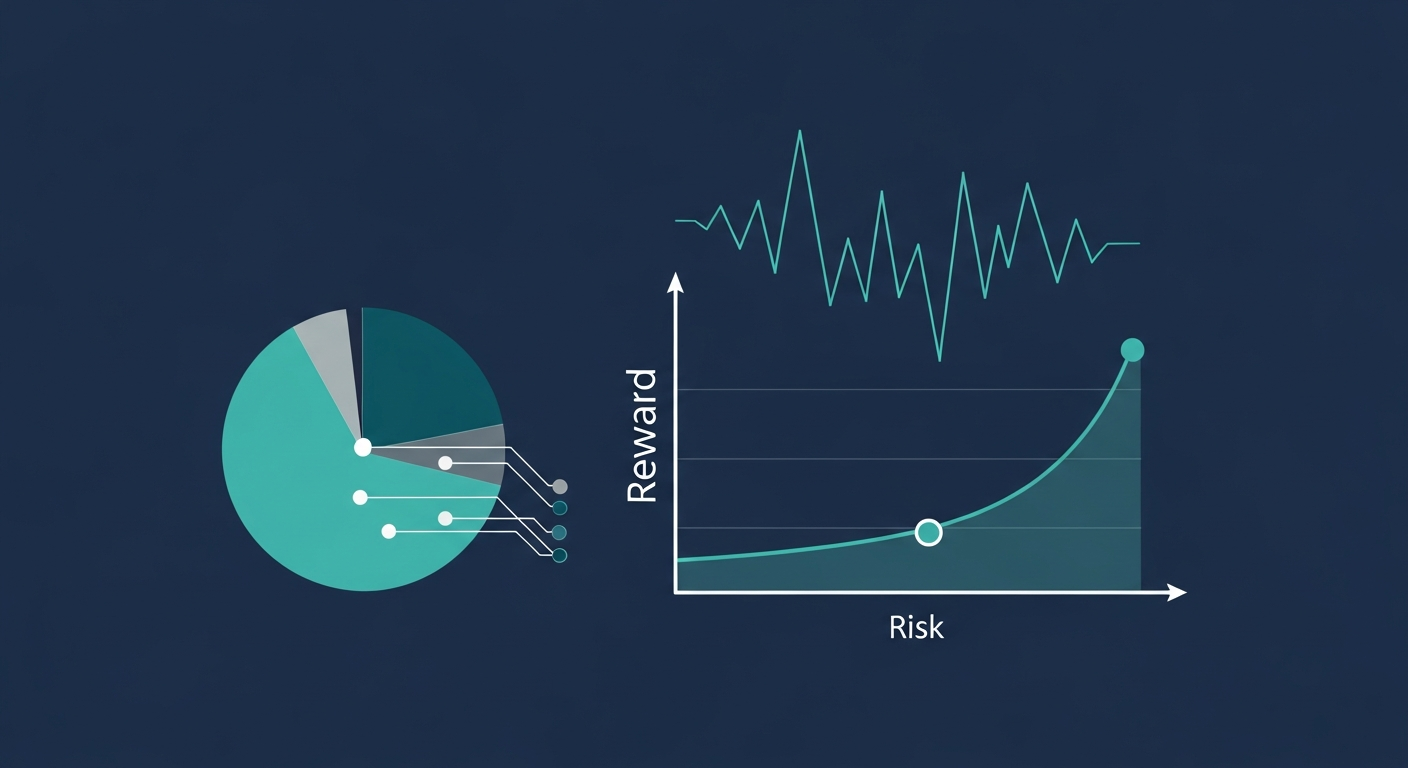 Reward
Risk